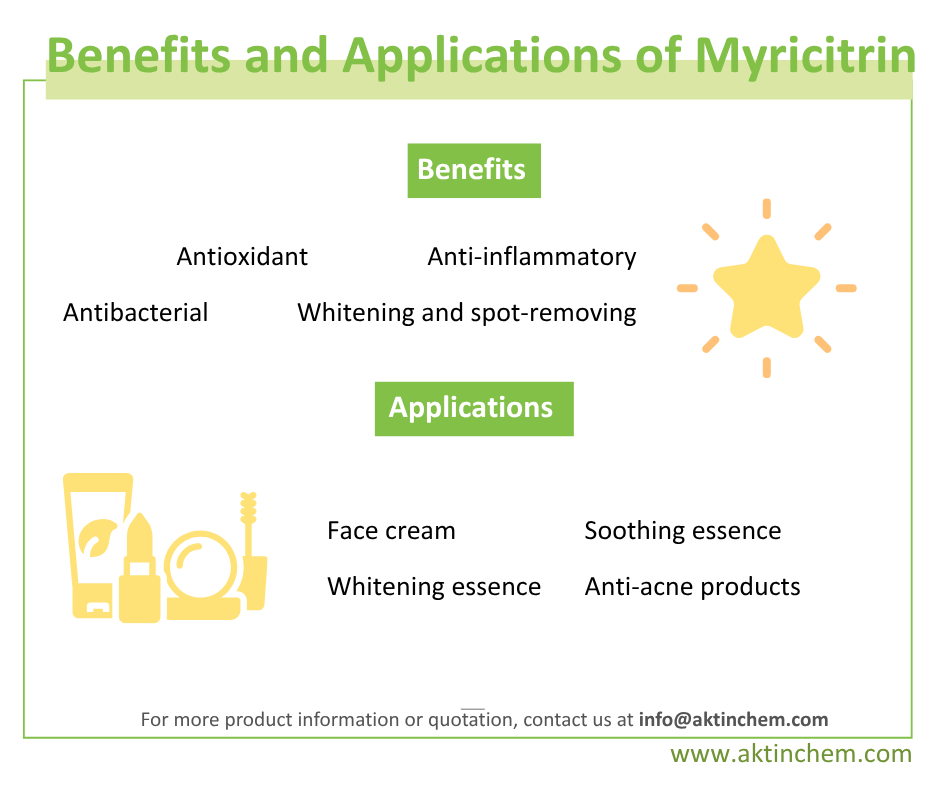 Benefits and Applications of Myricitrin

Benefits

Antioxidant Anti-inflammatory

Antibacterial Whitening and spot-removing

Applications

Face cream Soothing essence

Whitening essence Anti-acne products

For more product information or quotation, contact us at info@aktinchem.com

www.aktinchem.com